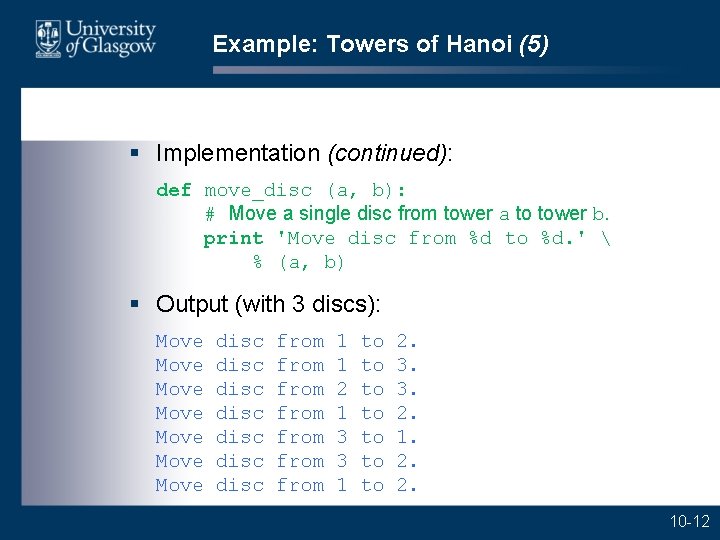 University of Glasgow

Example: Towers of Hanoi (5)

▪ Implementation (continued):

def move_disc (a, b):
    # Move a single disc from tower a to tower b.
    print 'Move disc from %d to %d.' \
        % (a, b)

▪ Output (with 3 discs):

Move disc from 1 to 2.
Move disc from 1 to 3.
Move disc from 2 to 3.
Move disc from 1 to 2.
Move disc from 3 to 1.
Move disc from 3 to 2.
Move disc from 1 to 2.

10-12